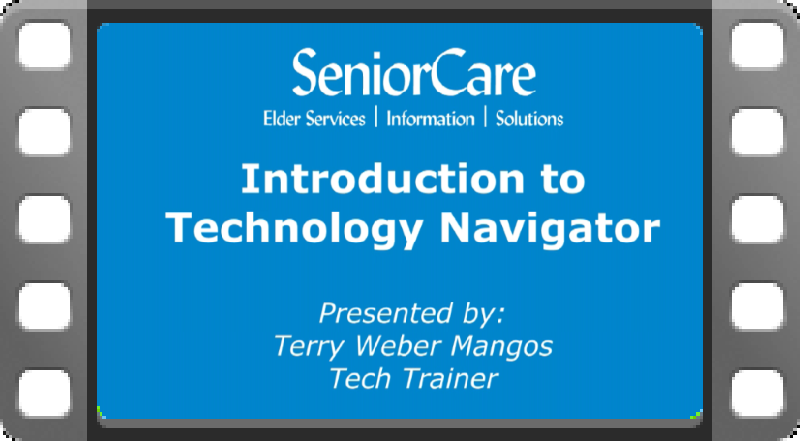 SeniorCare
Elder Services | Information | Solutions

Introduction to Technology Navigator

Presented by:
Terry Weber Mangos
Tech Trainer